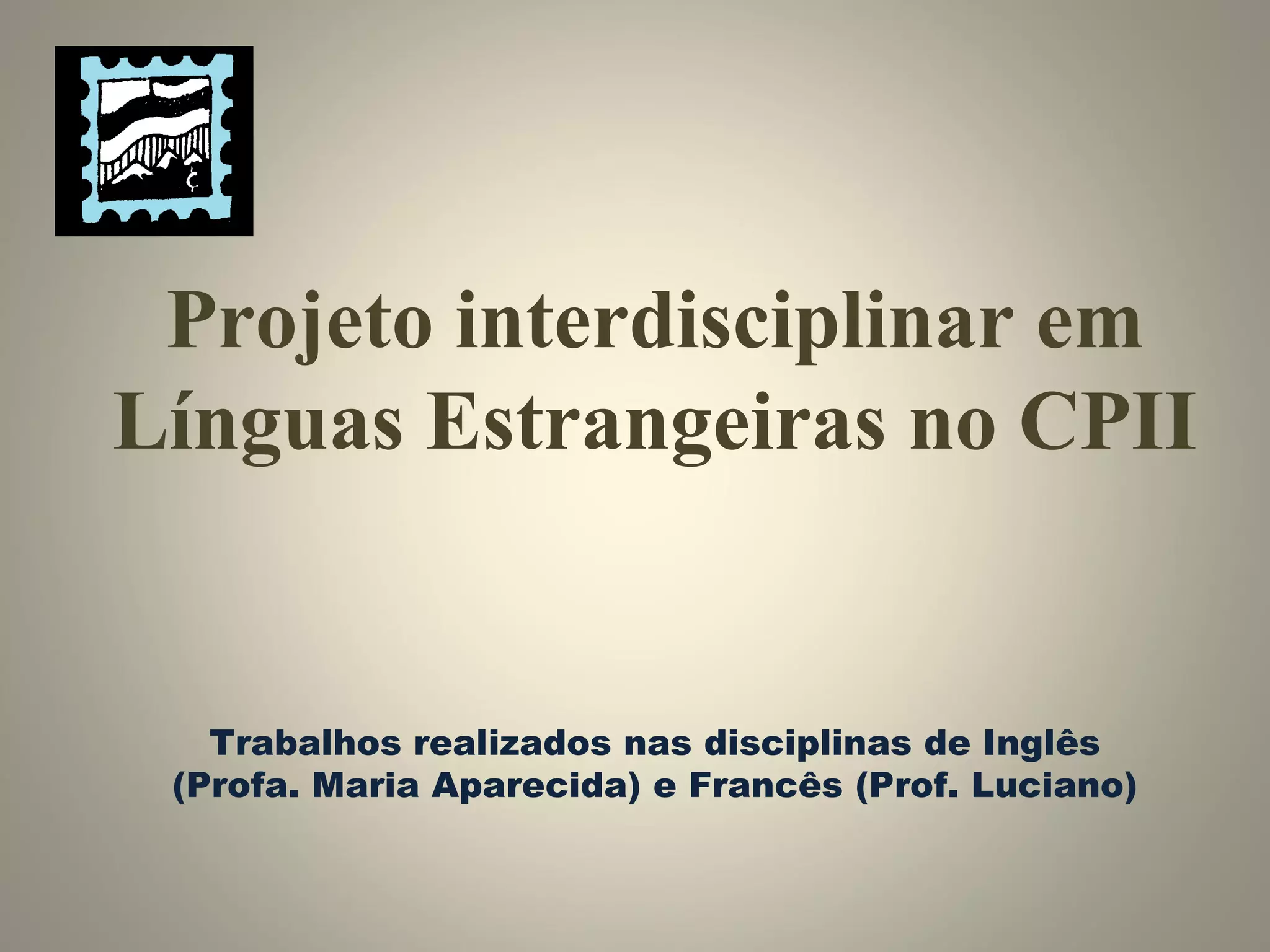 Projeto interdisciplinar em Línguas Estrangeiras no CPII

Trabalhos realizados nas disciplinas de Inglês (Profa. Maria Aparecida) e Francês (Prof. Luciano)